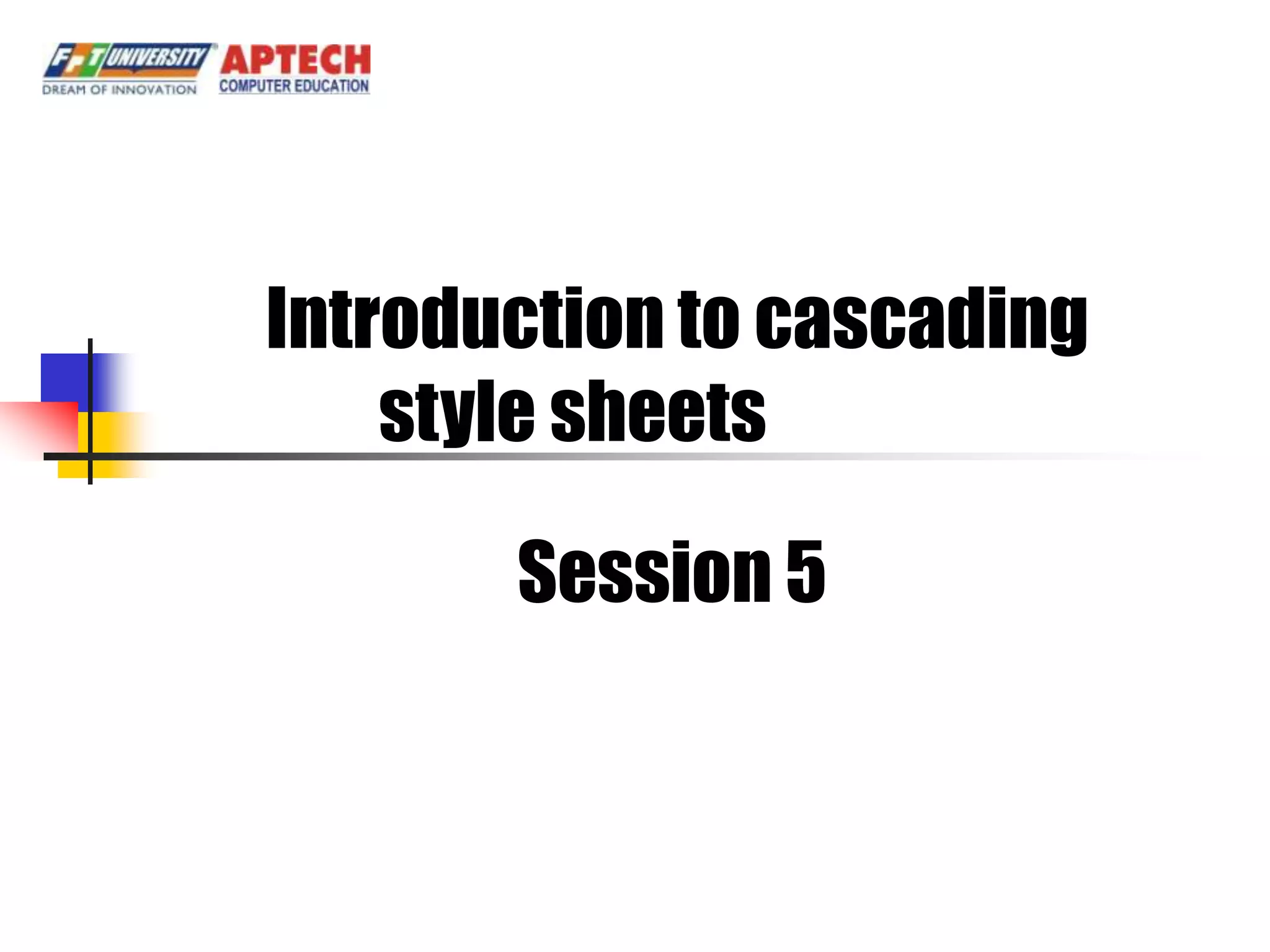 FPT UNIVERSITY
DREAM OF INNOVATION
APTECH
COMPUTER EDUCATION

Introduction to cascading style sheets

Session 5